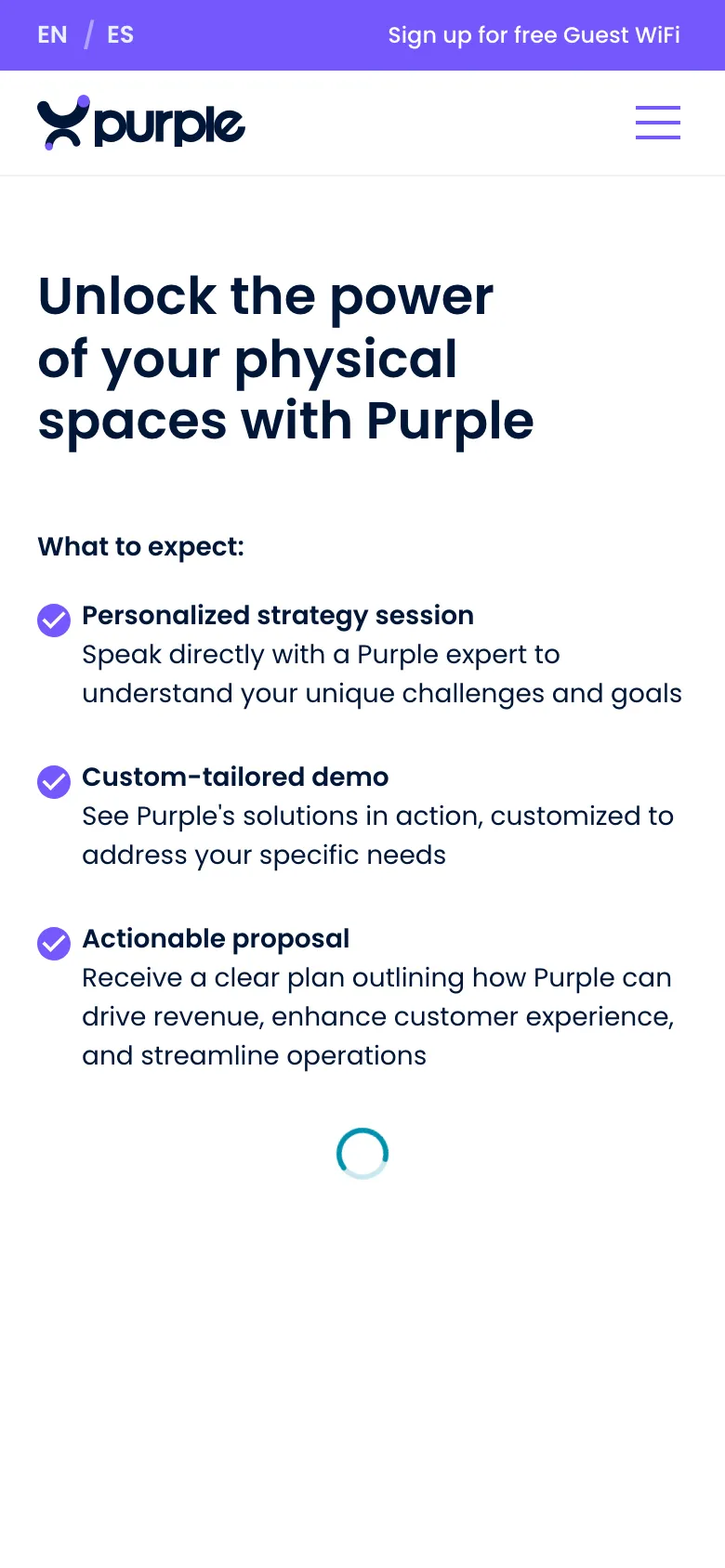 EN / ES Sign up for free Guest WiFi

purple

Unlock the power of your physical spaces with Purple

What to expect:

Personalized strategy session
Speak directly with a Purple expert to understand your unique challenges and goals

Custom-tailored demo
See Purple's solutions in action, customized to address your specific needs

Actionable proposal
Receive a clear plan outlining how Purple can drive revenue, enhance customer experience, and streamline operations